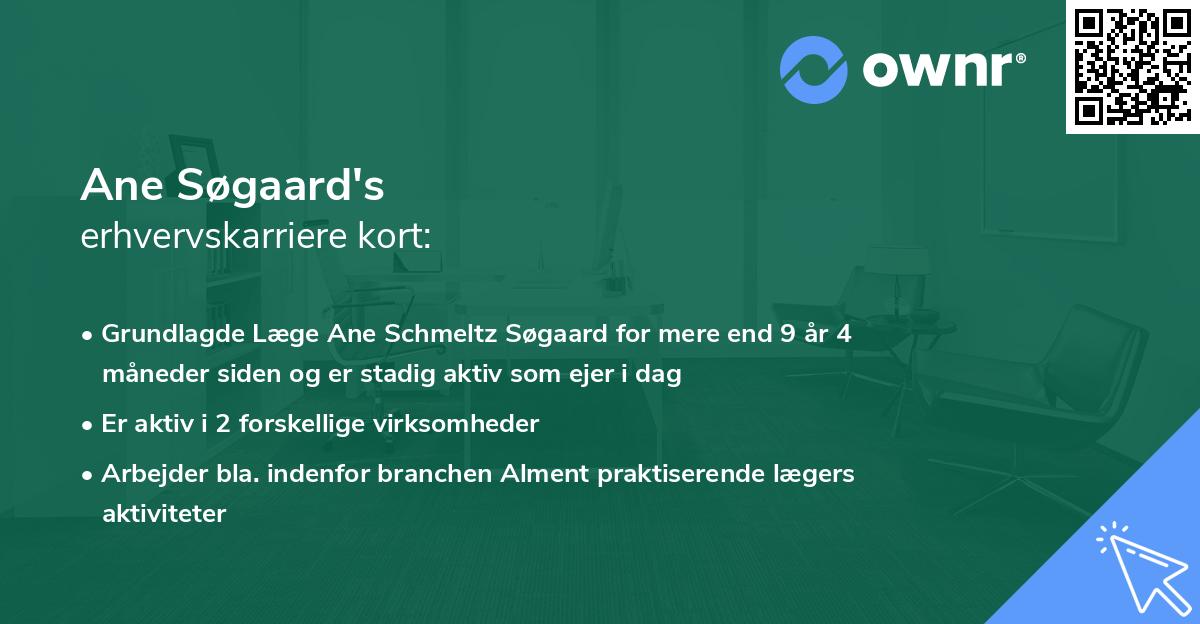 ownr®

Ane Søgaard's
erhvervskarriere kort:

• Grundlagde Læge Ane Schmeltz Søgaard for mere end 9 år 4 måneder siden og er stadig aktiv som ejer i dag
• Er aktiv i 2 forskellige virksomheder
• Arbejder bla. indenfor branchen Alment praktiserende lægers aktiviteter